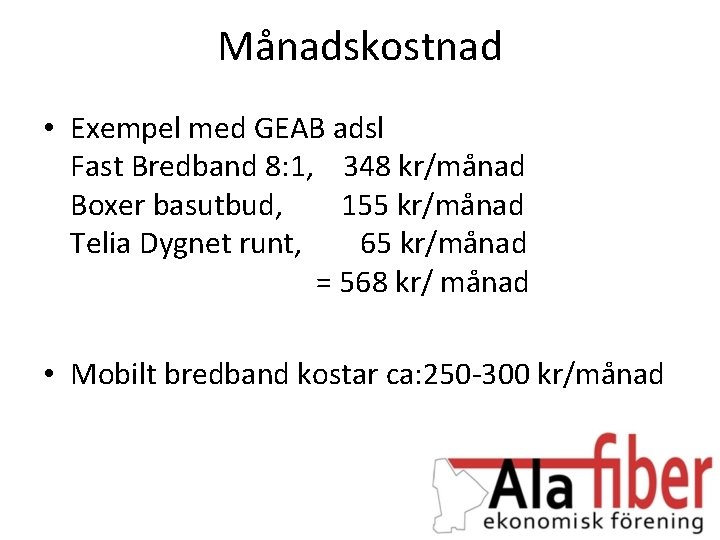 Månadskostnad

• Exempel med GEAB adsl
Fast Bredband 8:1, 348 kr/månad
Boxer basutbud, 155 kr/månad
Telia Dygnet runt, 65 kr/månad
= 568 kr/ månad

• Mobilt bredband kostar ca:250-300 kr/månad

Ala fiber
ekonomisk förening